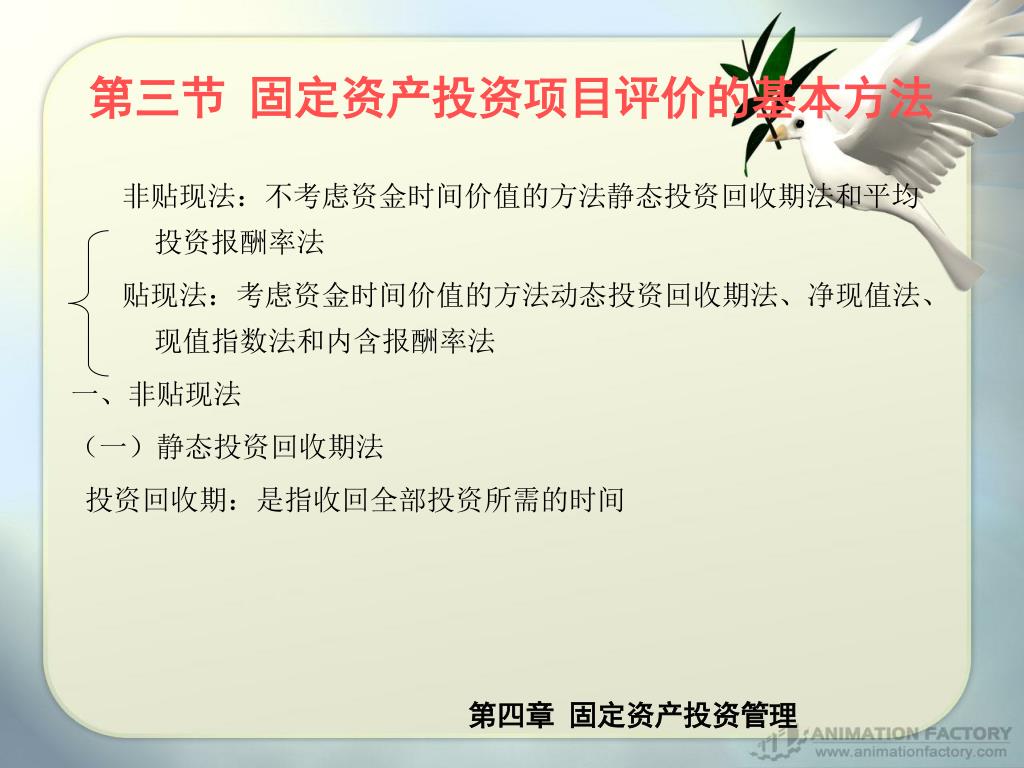 第三节 固定资产投资项目评价的基本方法

非贴现法：不考虑资金时间价值的方法静态投资回收期法和平均投资报酬率法

贴现法：考虑资金时间价值的方法动态投资回收期法、净现值法、现值指数法和内含报酬率法

一、非贴现法

（一）静态投资回收期法

投资回收期：是指收回全部投资所需的时间

第四章 固定资产投资管理

ANIMATION FACTORY
www.animationfactory.com